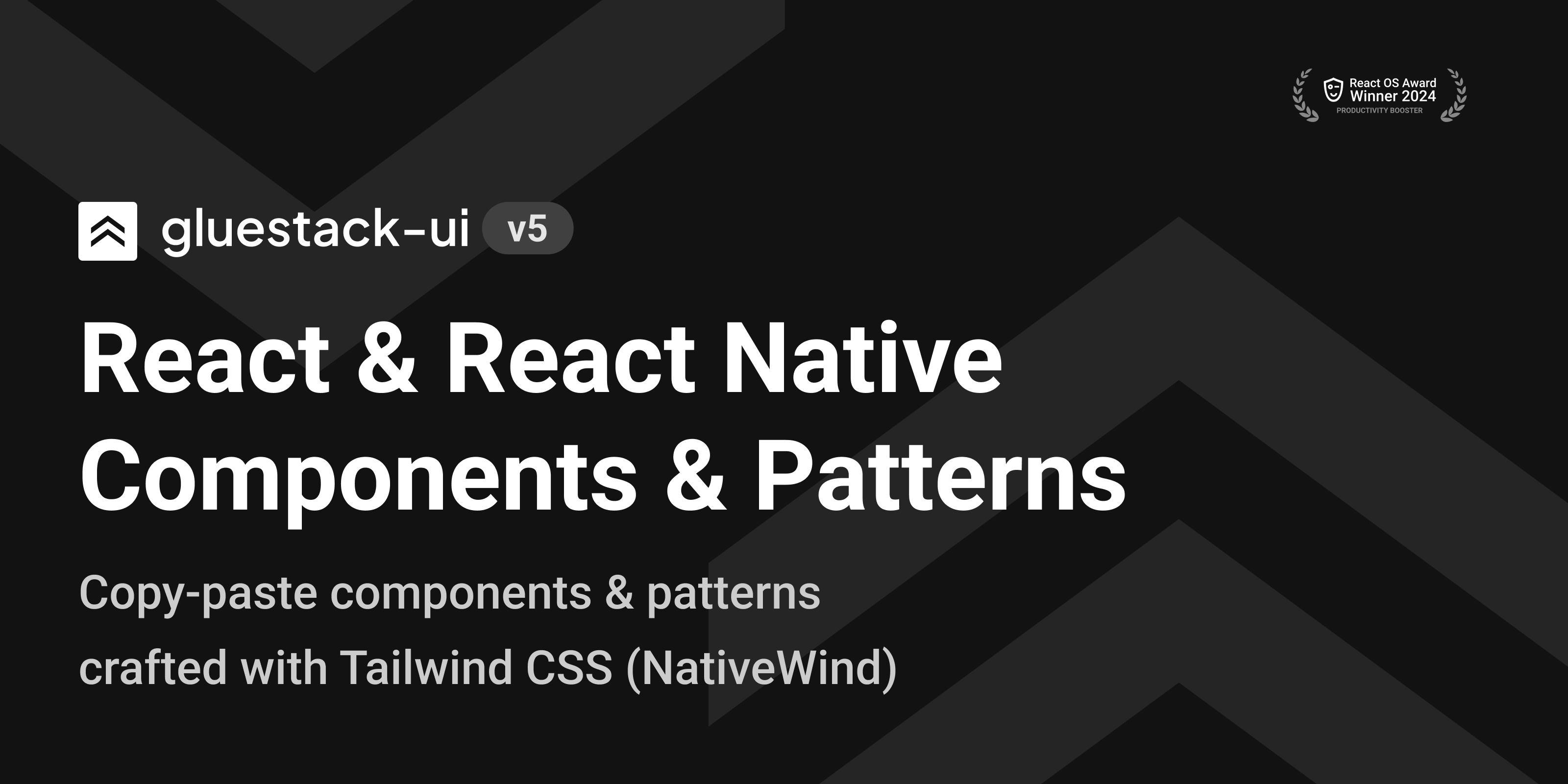 React OS Award
Winner 2024
PRODUCTIVITY BOOSTER

gluestack-ui v5

React & React Native Components & Patterns

Copy-paste components & patterns crafted with Tailwind CSS (NativeWind)